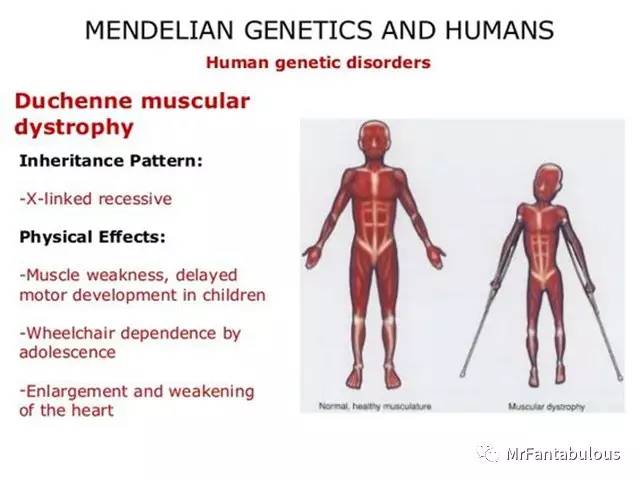 MENDELIAN GENETICS AND HUMANS

Human genetic disorders

Duchenne muscular dystrophy

Inheritance Pattern:

-X-linked recessive

Physical Effects:

-Muscle weakness, delayed motor development in children

-Wheelchair dependence by adolescence

-Enlargement and weakening of the heart

Normal, healthy musculature

Muscular dystrophy

MrFantabulous